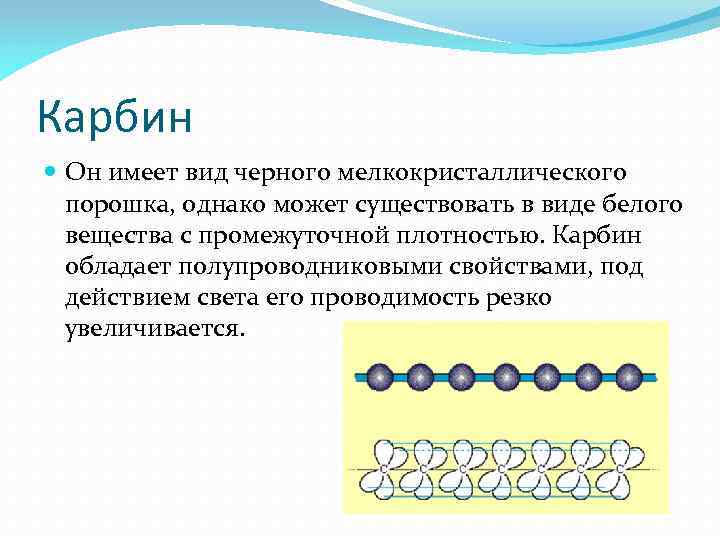 Карбин

Он имеет вид черного мелкокристаллического порошка, однако может существовать в виде белого вещества с промежуточной плотностью. Карбин обладает полупроводниковыми свойствами, под действием света его проводимость резко увеличивается.